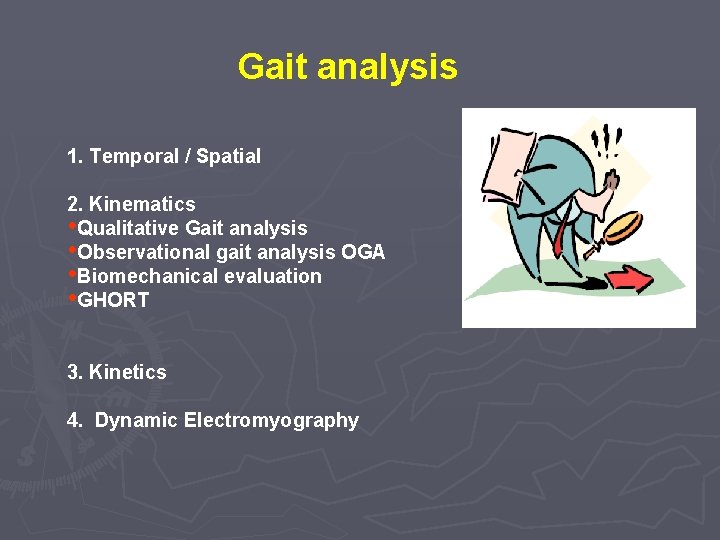 Gait analysis

1. Temporal / Spatial

2. Kinematics
•Qualitative Gait analysis
•Observational gait analysis OGA
•Biomechanical evaluation
•GHORT

3. Kinetics

4. Dynamic Electromyography